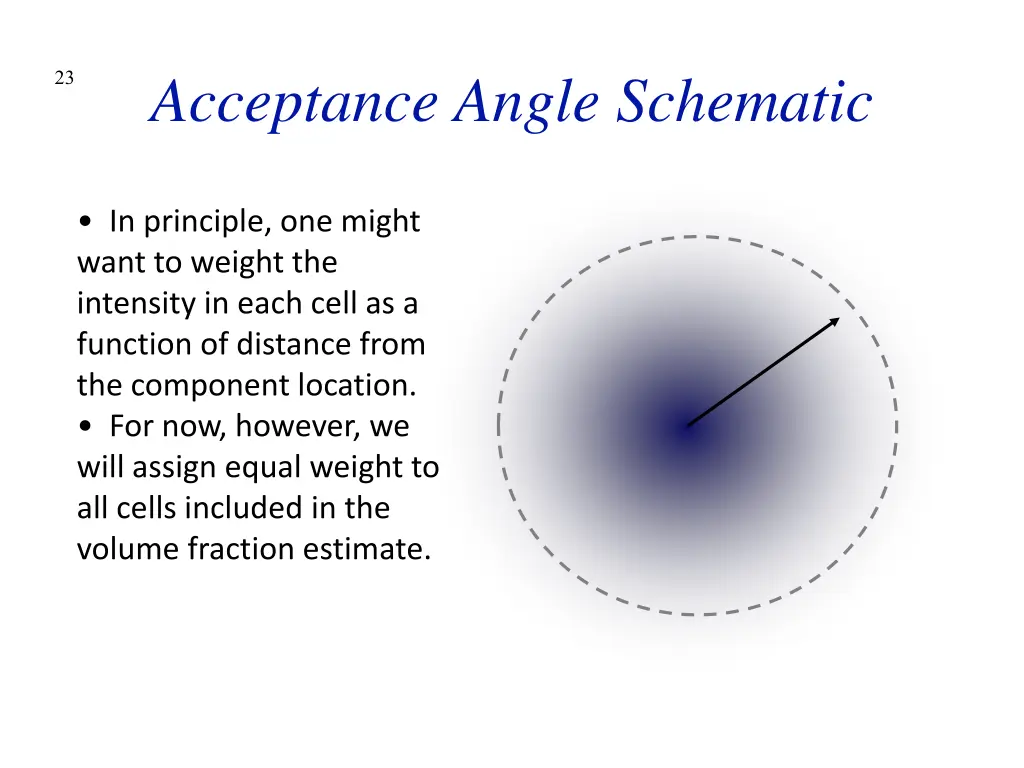 23

Acceptance Angle Schematic

• In principle, one might want to weight the intensity in each cell as a function of distance from the component location.
• For now, however, we will assign equal weight to all cells included in the volume fraction estimate.